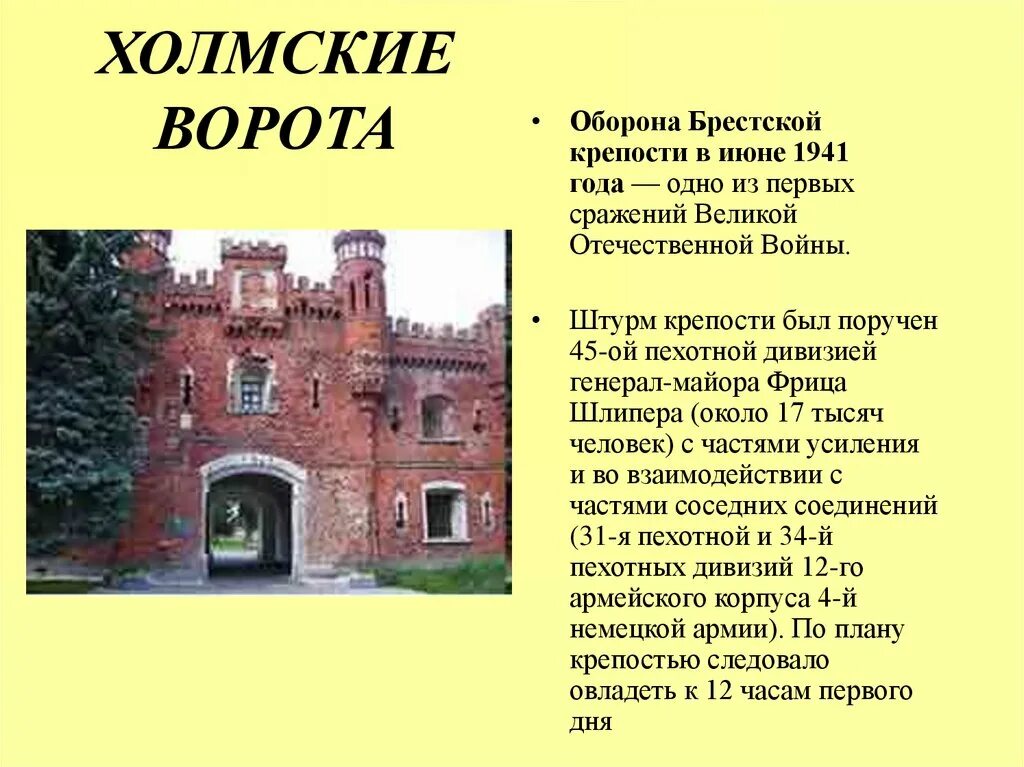 ХОЛМСКИЕ ВОРОТА

• Оборона Брестской крепости в июне 1941 года — одно из первых сражений Великой Отечественной Войны.

• Штурм крепости был поручен 45-ой пехотной дивизией генерал-майора Фрица Шлипера (около 17 тысяч человек) с частями усиления и во взаимодействии с частями соседних соединений (31-я пехотной и 34-й пехотных дивизий 12-го армейского корпуса 4-й немецкой армии). По плану крепостью следовало овладеть к 12 часам первого дня